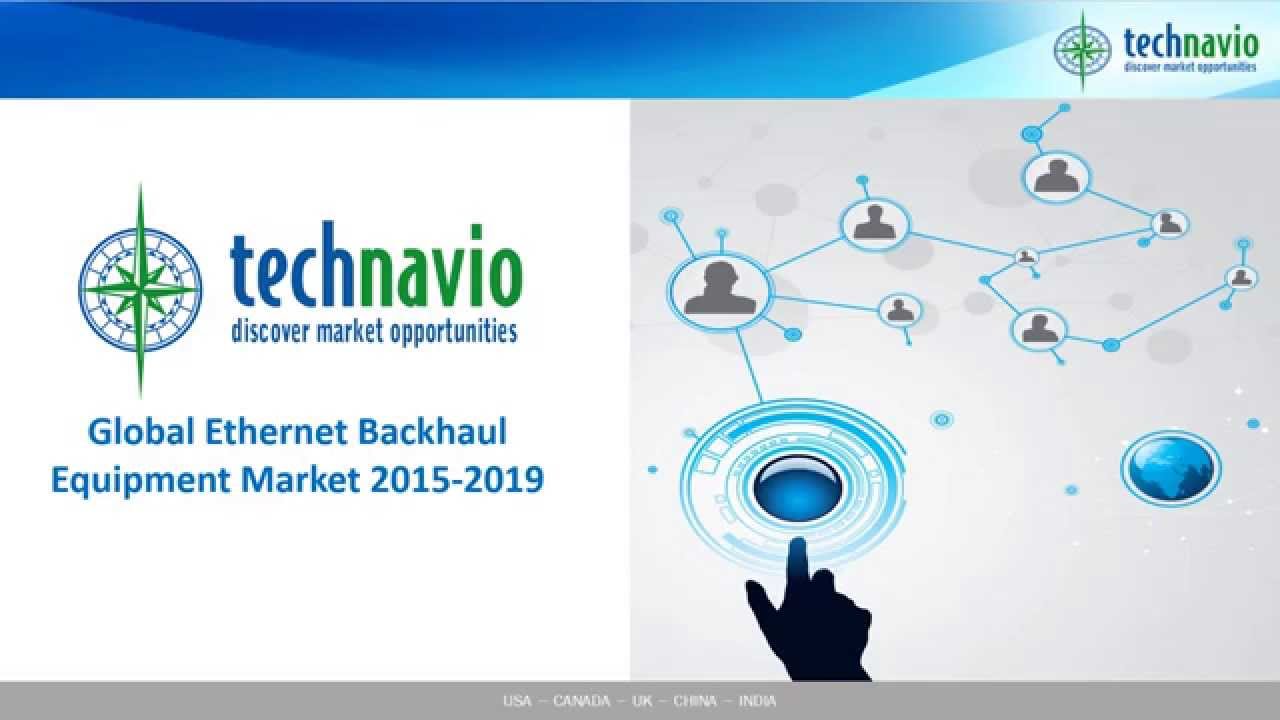 technavio
discover market opportunities

technavio
discover market opportunities

Global Ethernet Backhaul Equipment Market 2015-2019

USA – CANADA – UK – CHINA – INDIA